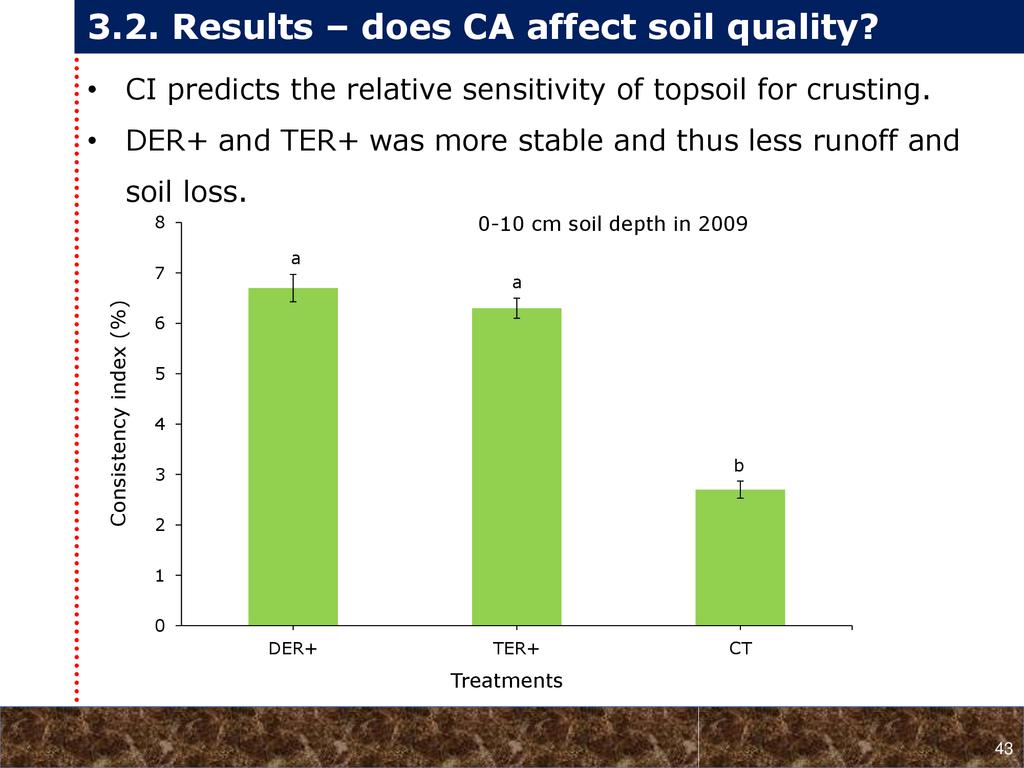 3.2. Results – does CA affect soil quality?

• CI predicts the relative sensitivity of topsoil for crusting.

• DER+ and TER+ was more stable and thus less runoff and soil loss.

0-10 cm soil depth in 2009

Consistency index (%)

8
7
6
5
4
3
2
1
0

a
a
b

DER+
TER+
CT

Treatments

43